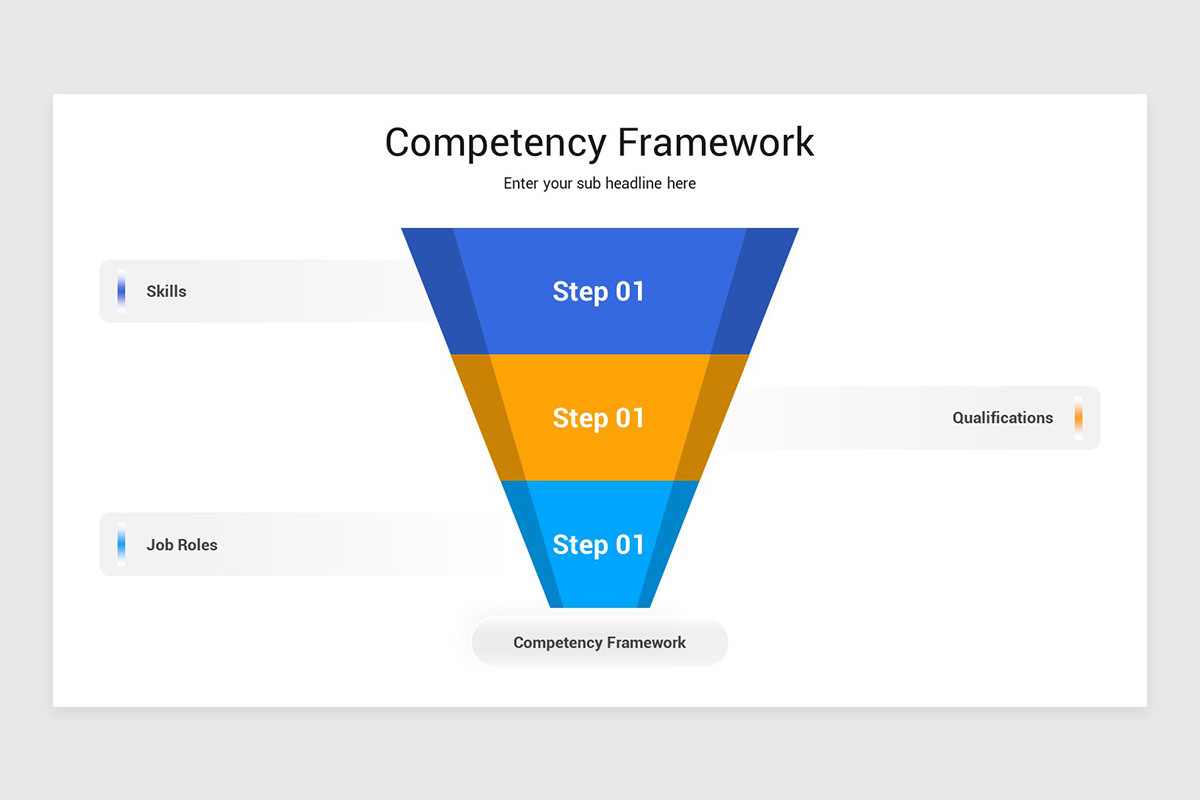 Competency Framework

Enter your sub headline here

Skills

Step 01

Step 01

Qualifications

Job Roles

Step 01

Competency Framework